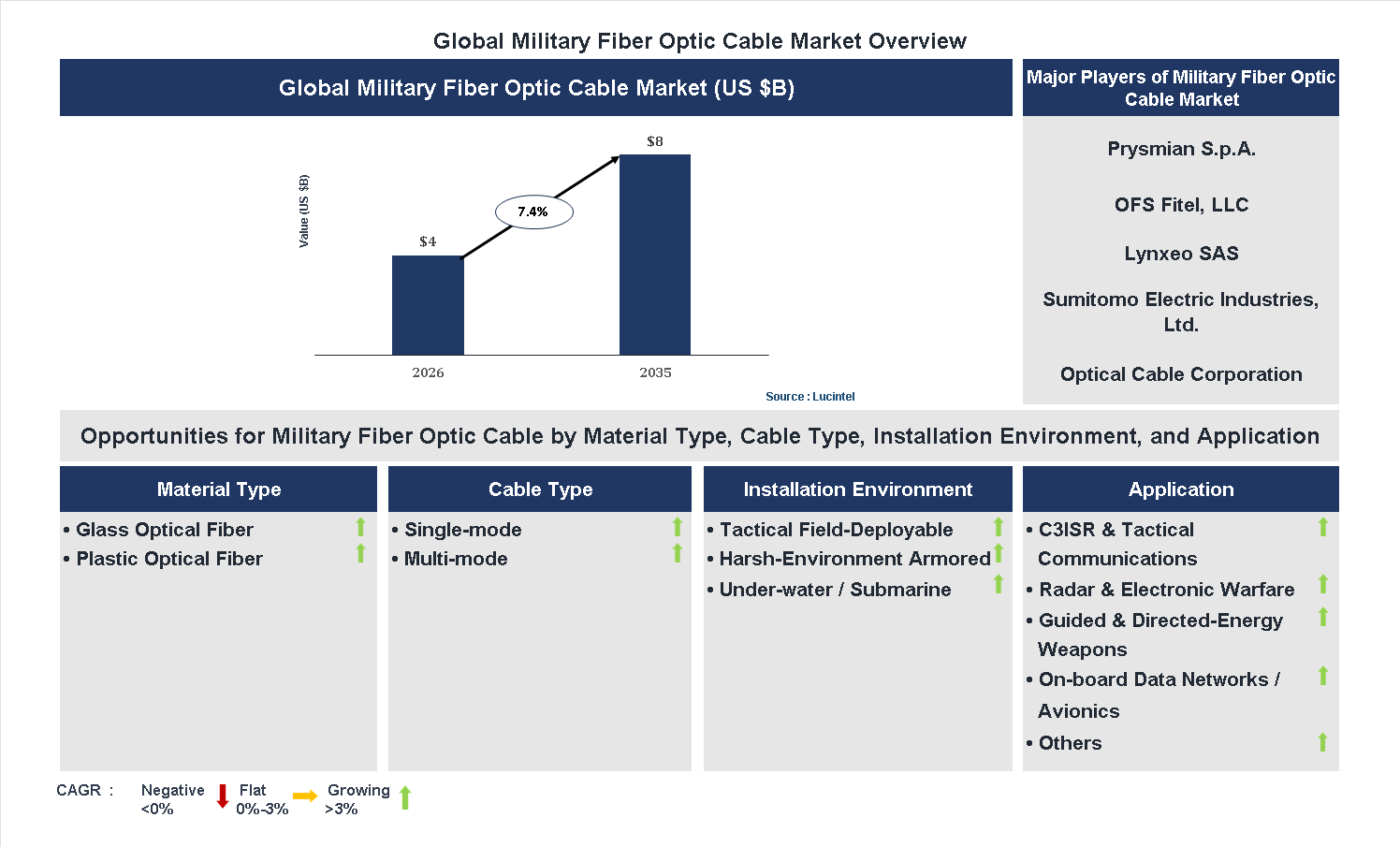 Global Military Fiber Optic Cable Market Overview

Global Military Fiber Optic Cable Market (US $B)

Value (US $B)

$4

7.4%

$8

2026

2035

Source : Lucintel

Major Players of Military Fiber Optic Cable Market

Prysmian S.p.A.

OFS Fitel, LLC

Lynxeo SAS

Sumitomo Electric Industries, Ltd.

Optical Cable Corporation

Opportunities for Military Fiber Optic Cable by Material Type, Cable Type, Installation Environment, and Application

Material Type

• Glass Optical Fiber
• Plastic Optical Fiber

Cable Type

• Single-mode
• Multi-mode

Installation Environment

• Tactical Field-Deployable
• Harsh-Environment Armored
• Under-water / Submarine

Application

• C3ISR & Tactical Communications
• Radar & Electronic Warfare
• Guided & Directed-Energy Weapons
• On-board Data Networks / Avionics
• Others

CAGR : Negative <0% Flat 0%-3% Growing >3%